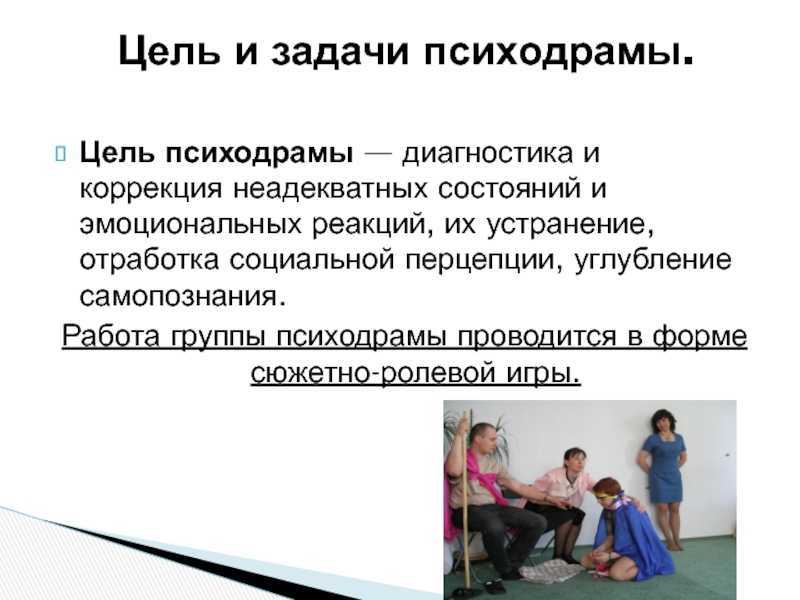 Цель и задачи психодрамы.

Цель психодрамы — диагностика и коррекция неадекватных состояний и эмоциональных реакций, их устранение, отработка социальной перцепции, углубление самопознания.

Работа группы психодрамы проводится в форме сюжетно-ролевой игры.